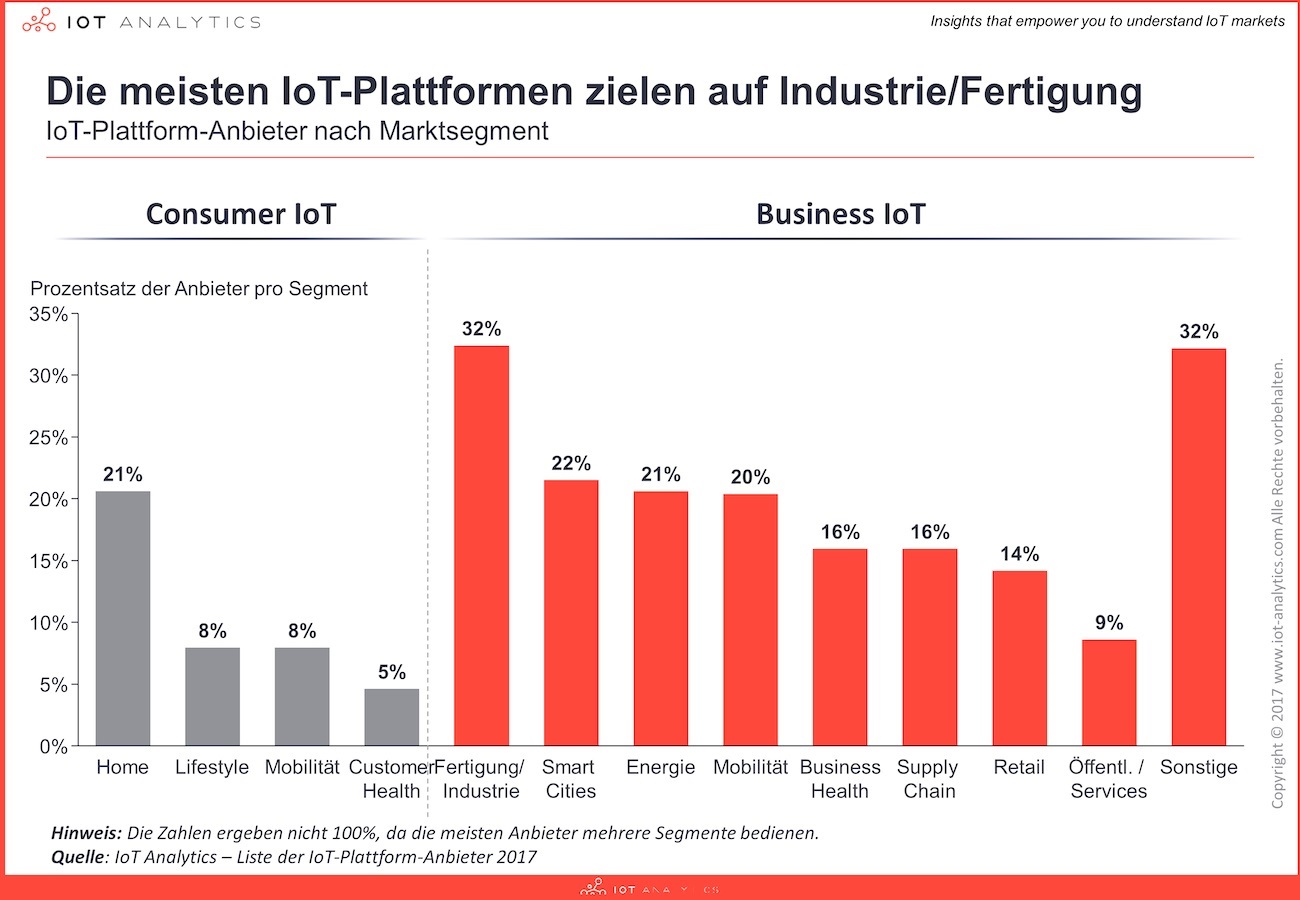 IOT ANALYTICS

Insights that empower you to understand IoT markets

Die meisten IoT-Plattformen zielen auf Industrie/Fertigung
IoT-Plattform-Anbieter nach Marktsegment

Consumer IoT

Business IoT

Prozentsatz der Anbieter pro Segment

35%
30%
25%
20%
15%
10%
5%
0%

21%
8%
8%
5%
32%
22%
21%
20%
16%
16%
14%
9%
32%

Home
Lifestyle
Mobilität
Customer Health
Fertigung/ Industrie
Smart Cities
Energie
Mobilität
Business Health
Supply Chain
Retail
Öffentl. / Services
Sonstige

Copyright © 2017 www.iot-analytics.com Alle Rechte vorbehalten.

Hinweis: Die Zahlen ergeben nicht 100%, da die meisten Anbieter mehrere Segmente bedienen.
Quelle: IoT Analytics – Liste der IoT-Plattform-Anbieter 2017

IOT ANALYTICS